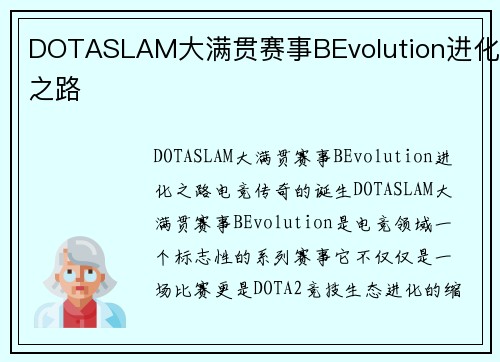 DOTASLAM大满贯赛事BEvolution进化之路

DOTASLAM大满贯赛事BEvolution进化之路电竞传奇的诞生DOTASLAM大满贯赛事BEvolution是电竞领域一个标志性的系列赛事它不仅仅是一场比赛更是DOTA2竞技生态进化的缩